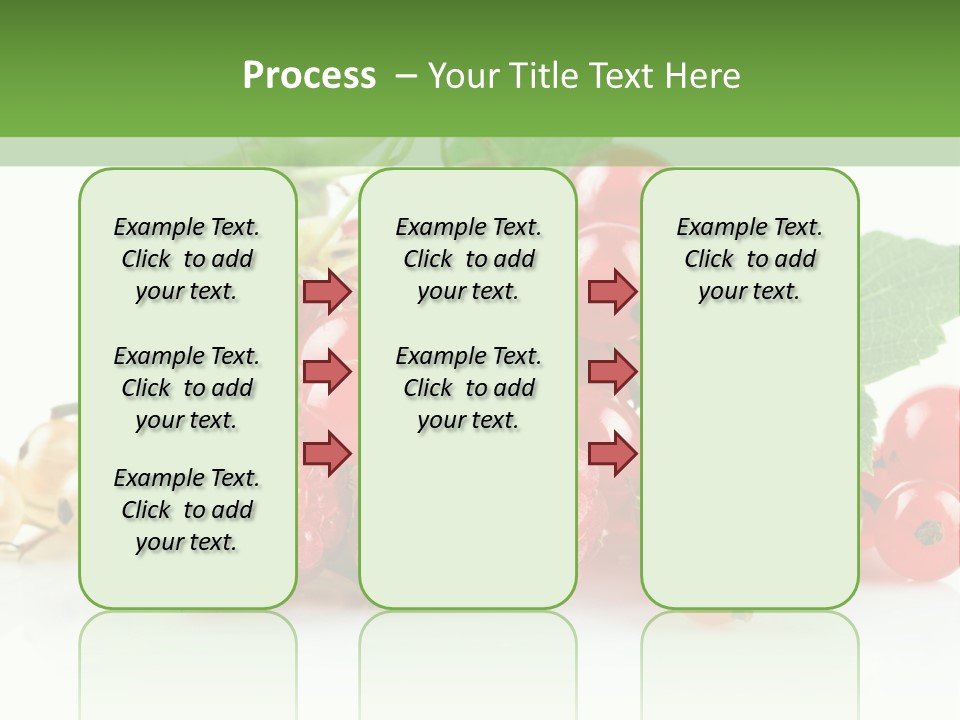 Process – Your Title Text Here

Example Text. Click to add your text.

Example Text. Click to add your text.

Example Text. Click to add your text.

Example Text. Click to add your text.

Example Text. Click to add your text.

Example Text. Click to add your text.